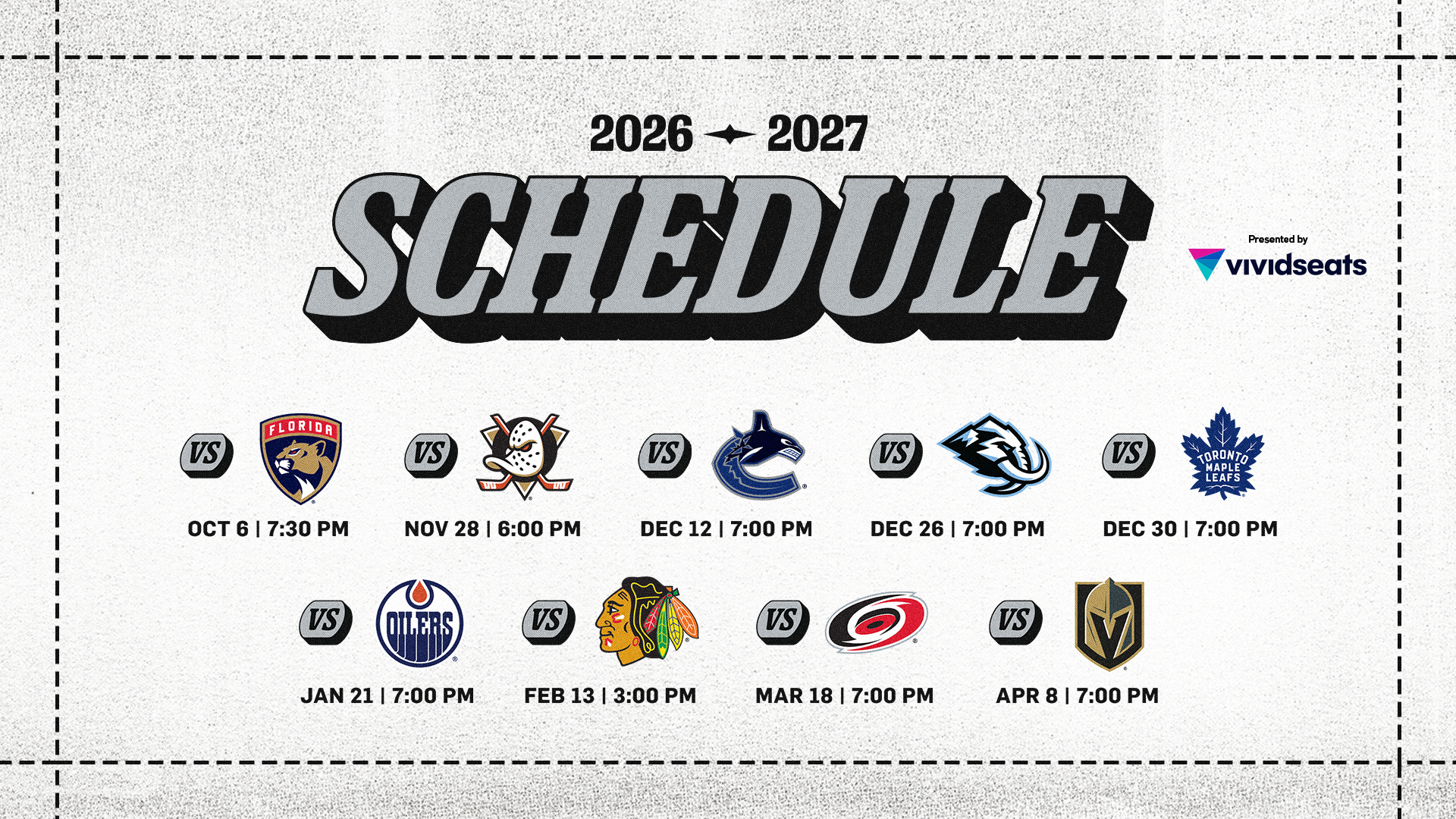 2026 2027
SCHEDULE

Presented by
vividseats

VS FLORIDA
OCT 6 | 7:30 PM

VS
NOV 28 | 6:00 PM

VS
DEC 12 | 7:00 PM

VS
DEC 26 | 7:00 PM

VS TORONTO MAPLE LEAFS
DEC 30 | 7:00 PM

VS OILERS
JAN 21 | 7:00 PM

VS
FEB 13 | 3:00 PM

VS
MAR 18 | 7:00 PM

VS
APR 8 | 7:00 PM